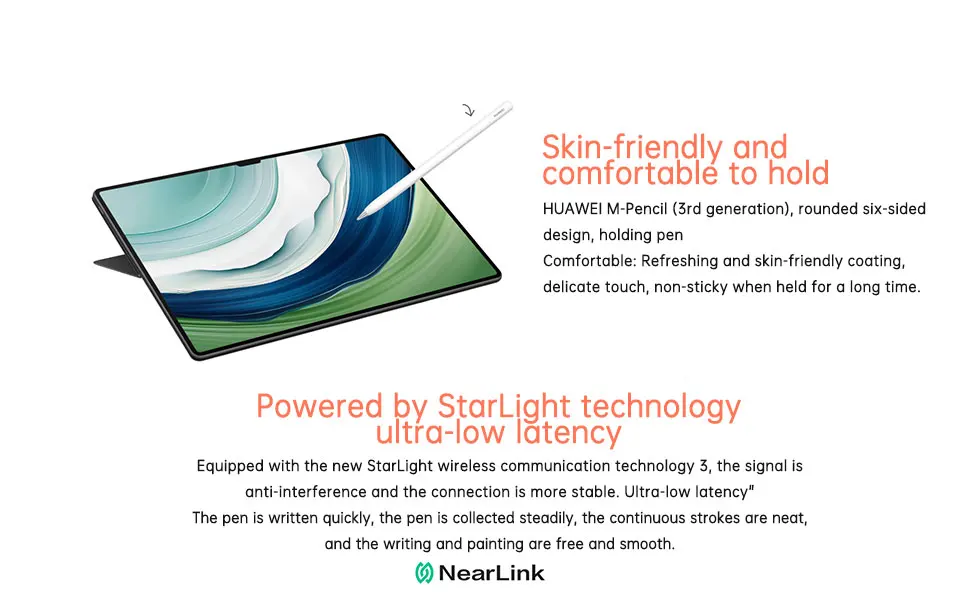 Skin-friendly and comfortable to hold

HUAWEI M-Pencil (3rd generation), rounded six-sided design, holding pen
Comfortable: Refreshing and skin-friendly coating, delicate touch, non-sticky when held for a long time.

Powered by StarLight technology ultra-low latency

Equipped with the new StarLight wireless communication technology 3, the signal is anti-interference and the connection is more stable. Ultra-low latency"
The pen is written quickly, the pen is collected steadily, the continuous strokes are neat, and the writing and painting are free and smooth.

NearLink